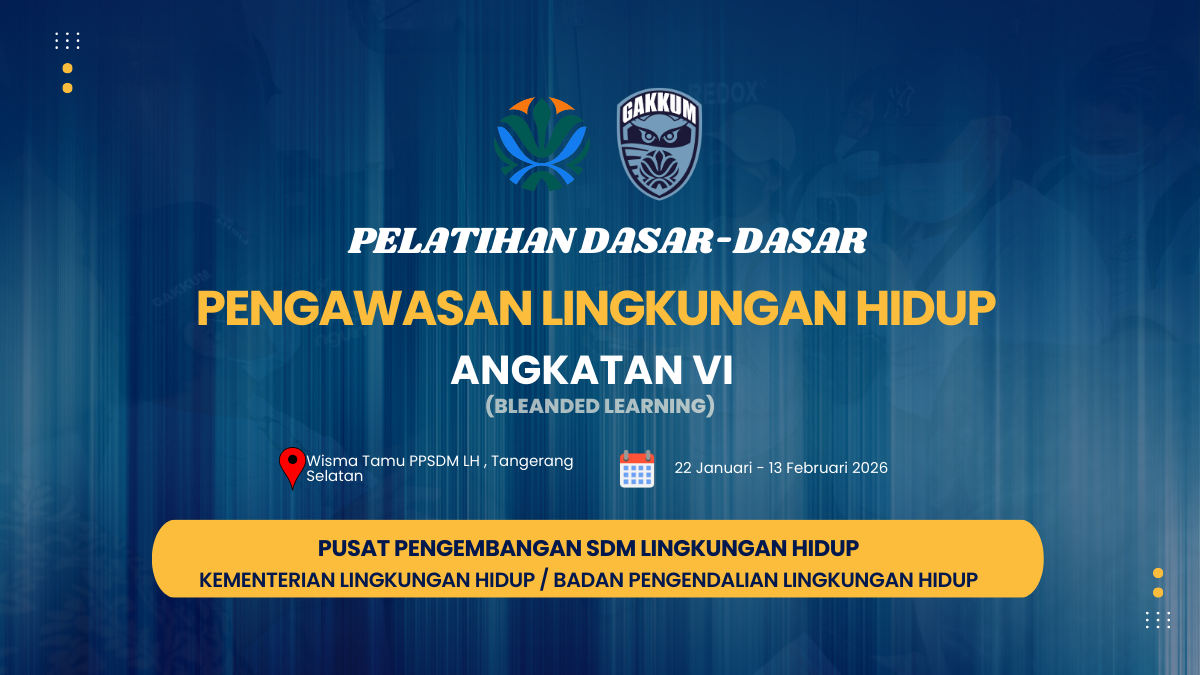 GAKKUM

PELATIHAN DASAR-DASAR

PENGAWASAN LINGKUNGAN HIDUP

ANGKATAN VI

(BLEANDED LEARNING)

Wisma Tamu PPSDM LH , Tangerang Selatan

22 Januari - 13 Februari 2026

PUSAT PENGEMBANGAN SDM LINGKUNGAN HIDUP

KEMENTERIAN LINGKUNGAN HIDUP / BADAN PENGENDALIAN LINGKUNGAN HIDUP